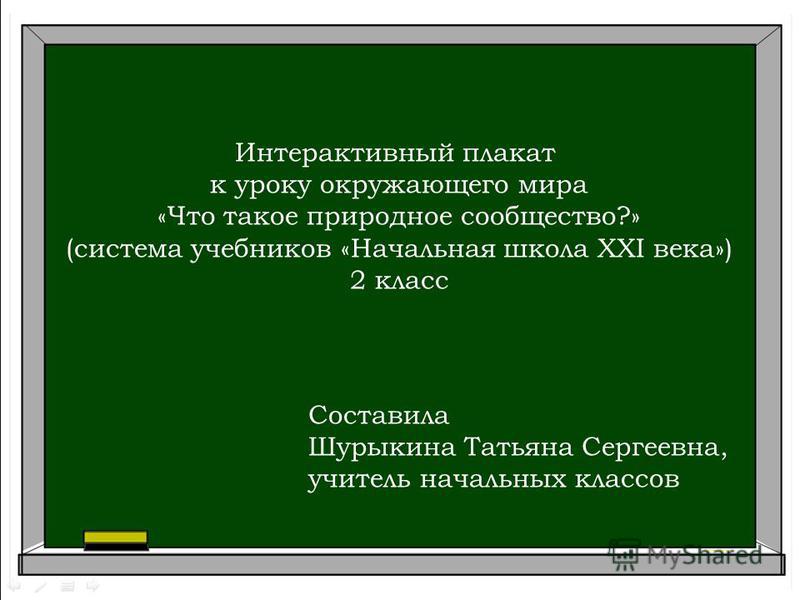 Интерактивный плакат
к уроку окружающего мира
«Что такое природное сообщество?»
(система учебников «Начальная школа XXI века»)
2 класс

Составила
Шурыкина Татьяна Сергеевна,
учитель начальных классов

MyShared